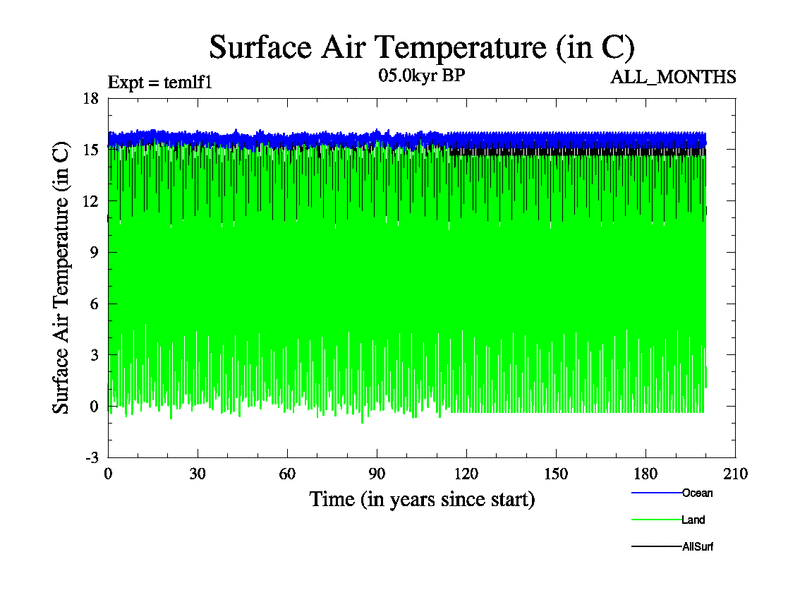 Surface Air Temperature (in C)
Expt = temlf1
05.0kyr BP
ALL_MONTHS

Surface Air Temperature (in C)
18
15
12
9
6
3
0
-3

0 30 60 90 120 150 180 210
Time (in years since start)

Ocean
Land
AllSurf